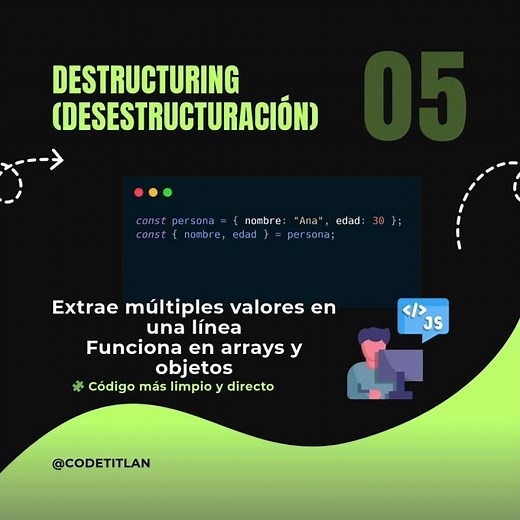 DESTRUCTURING (DESESTRUCTURACIÓN)

05

const persona = { nombre: "Ana", edad: 30 };
const { nombre, edad } = persona;

Extrae múltiples valores en una línea
Funciona en arrays y objetos
Código más limpio y directo

</> JS

@CODETITLAN